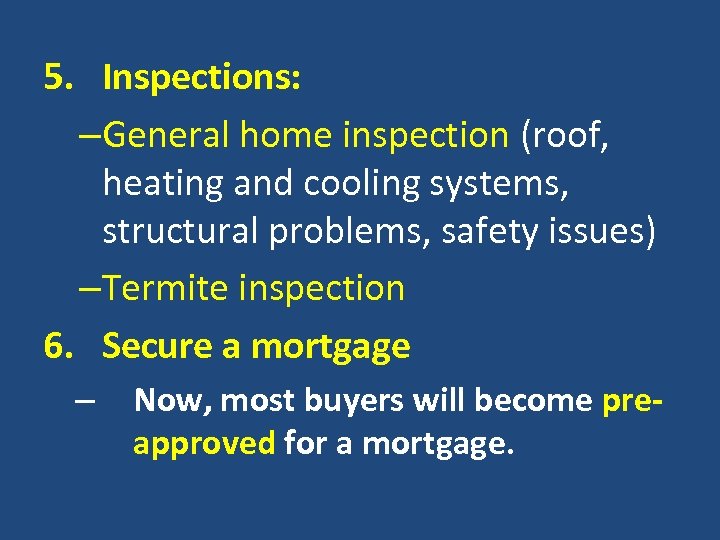 5. Inspections:

–General home inspection (roof, heating and cooling systems, structural problems, safety issues)

–Termite inspection

6. Secure a mortgage

– Now, most buyers will become pre-approved for a mortgage.